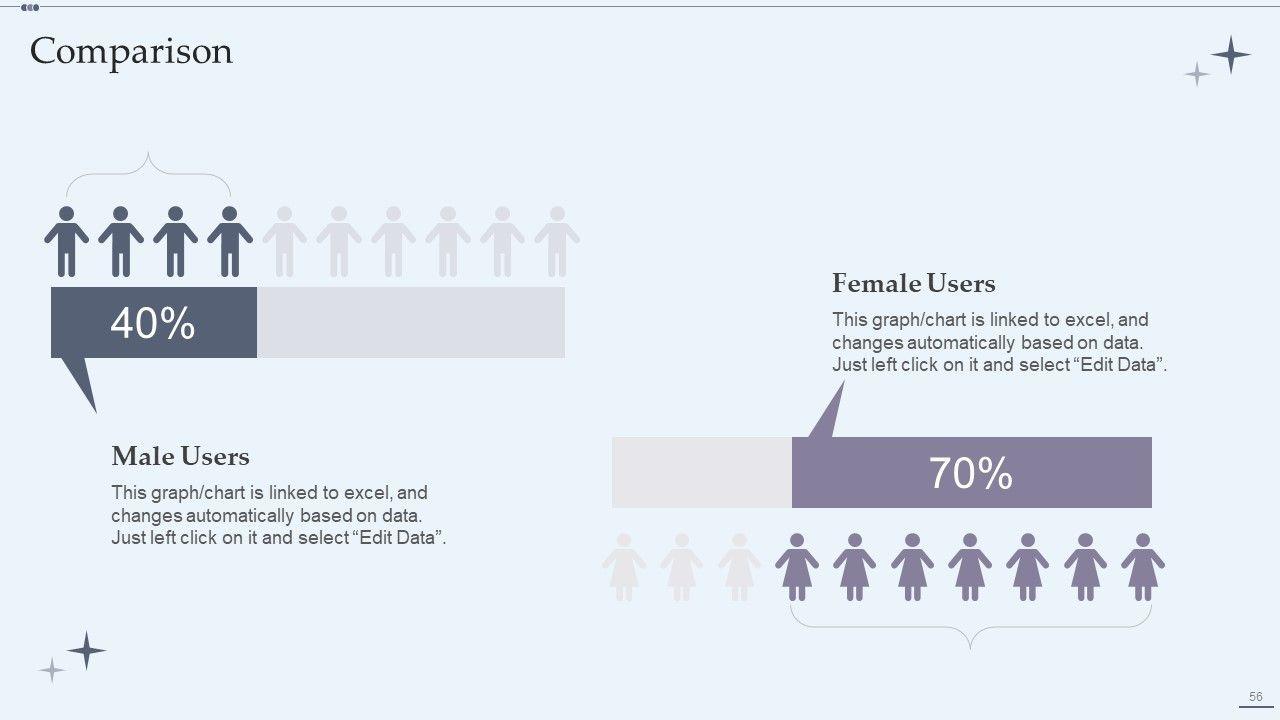 Comparison

40%

Male Users

This graph/chart is linked to excel, and changes automatically based on data. Just left click on it and select “Edit Data”.

Female Users

This graph/chart is linked to excel, and changes automatically based on data. Just left click on it and select “Edit Data”.

70%

56